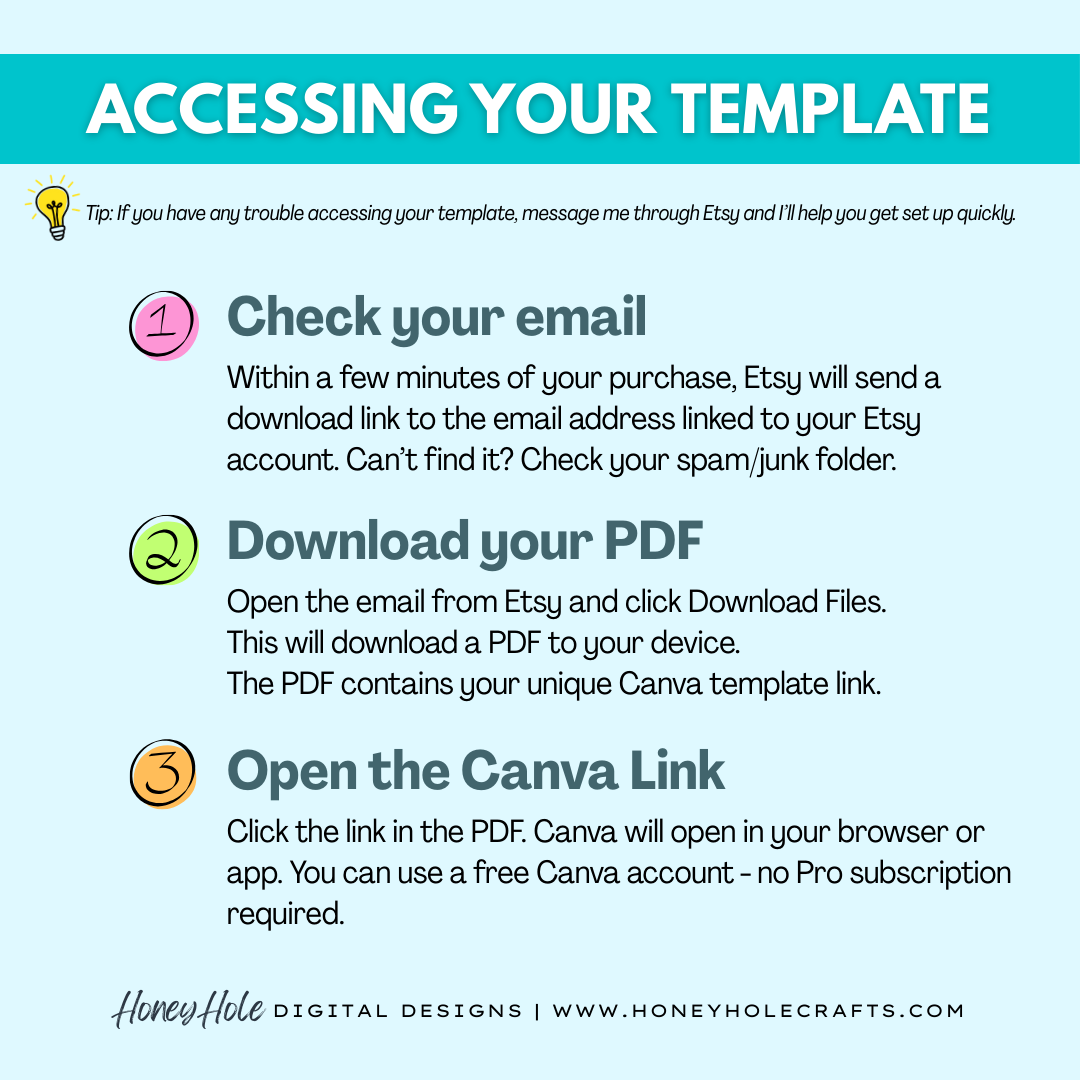 ACCESSING YOUR TEMPLATE

Tip: If you have any trouble accessing your template, message me through Etsy and I'll help you get set up quickly.

1 Check your email

Within a few minutes of your purchase, Etsy will send a download link to the email address linked to your Etsy account. Can't find it? Check your spam/junk folder.

2 Download your PDF

Open the email from Etsy and click Download Files.
This will download a PDF to your device.
The PDF contains your unique Canva template link.

3 Open the Canva Link

Click the link in the PDF. Canva will open in your browser or app. You can use a free Canva account - no Pro subscription required.

Honey Hole DIGITAL DESIGNS | WWW.HONEYHOLECRAFTS.COM